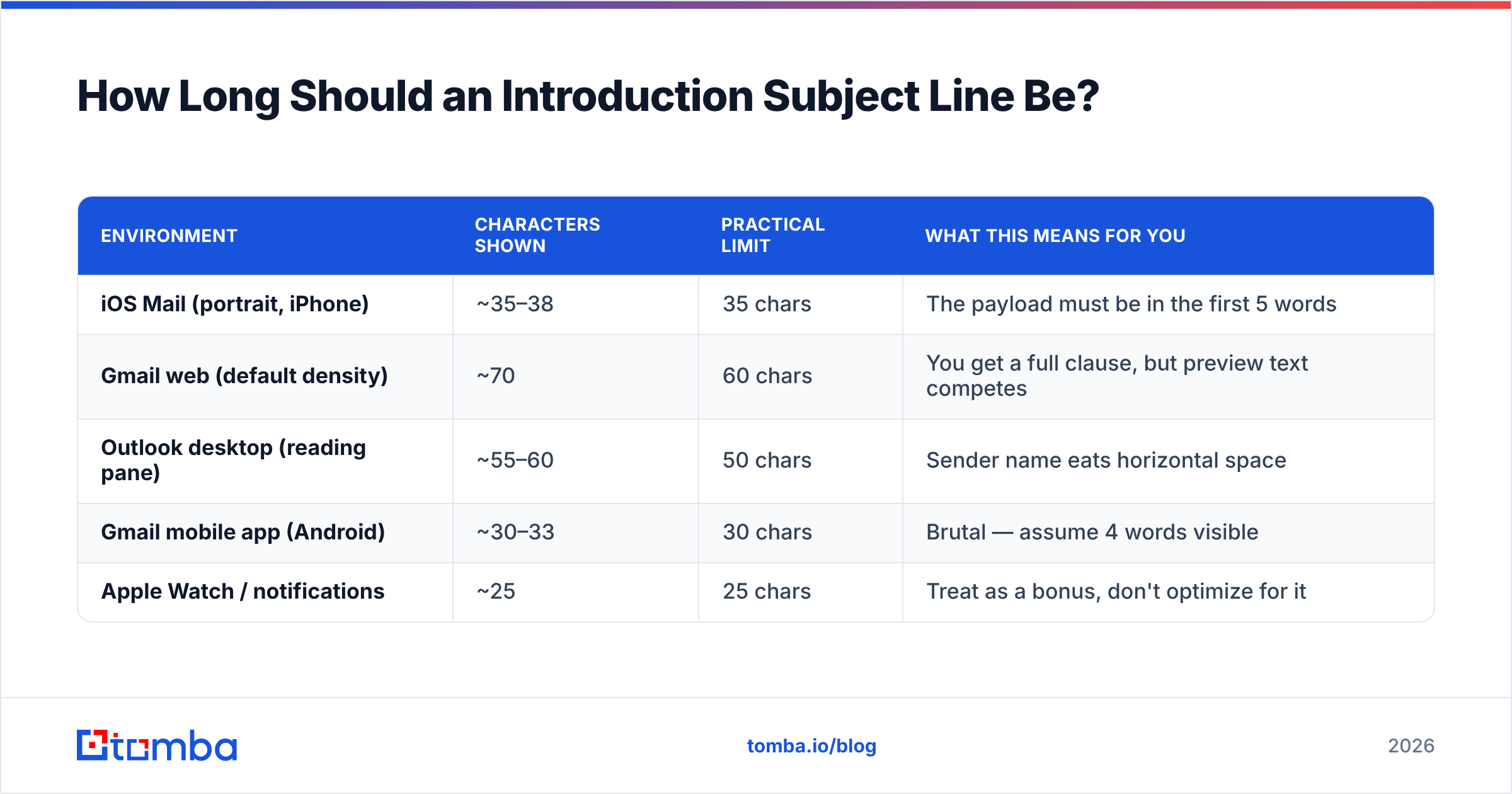 How Long Should an Introduction Subject Line Be?

| ENVIRONMENT | CHARACTERS SHOWN | PRACTICAL LIMIT | WHAT THIS MEANS FOR YOU |
|---|---|---|---|
| iOS Mail (portrait, iPhone) | ~35–38 | 35 chars | The payload must be in the first 5 words |
| Gmail web (default density) | ~70 | 60 chars | You get a full clause, but preview text competes |
| Outlook desktop (reading pane) | ~55–60 | 50 chars | Sender name eats horizontal space |
| Gmail mobile app (Android) | ~30–33 | 30 chars | Brutal — assume 4 words visible |
| Apple Watch / notifications | ~25 | 25 chars | Treat as a bonus, don't optimize for it |

tomba

tomba.io/blog

2026